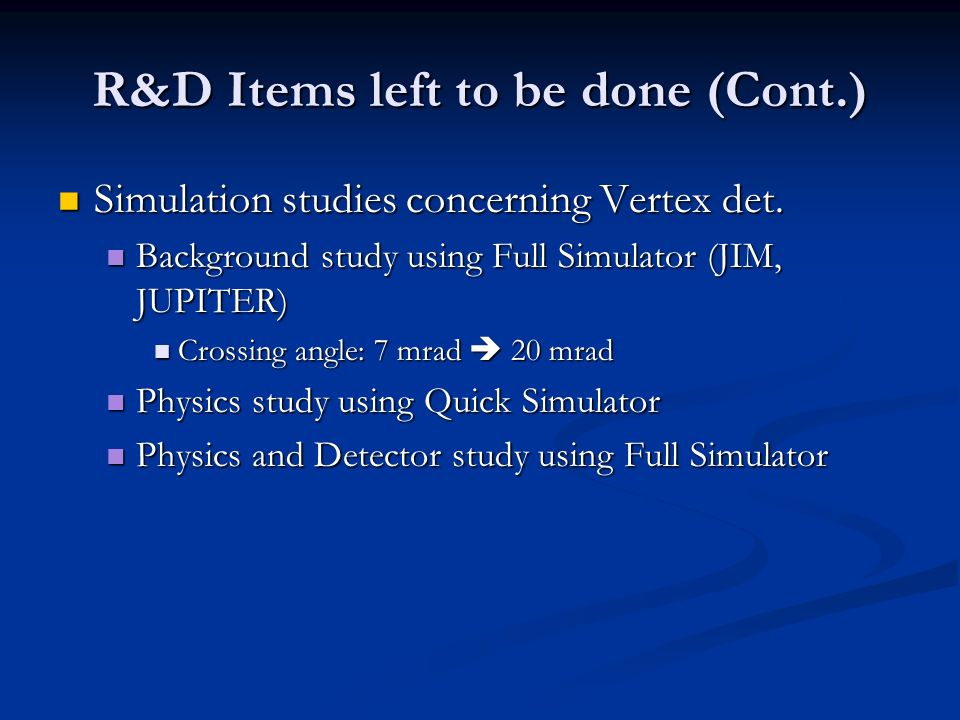 R&D Items left to be done (Cont.)

Simulation studies concerning Vertex det.

Background study using Full Simulator (JIM, JUPITER)

Crossing angle: 7 mrad → 20 mrad

Physics study using Quick Simulator

Physics and Detector study using Full Simulator